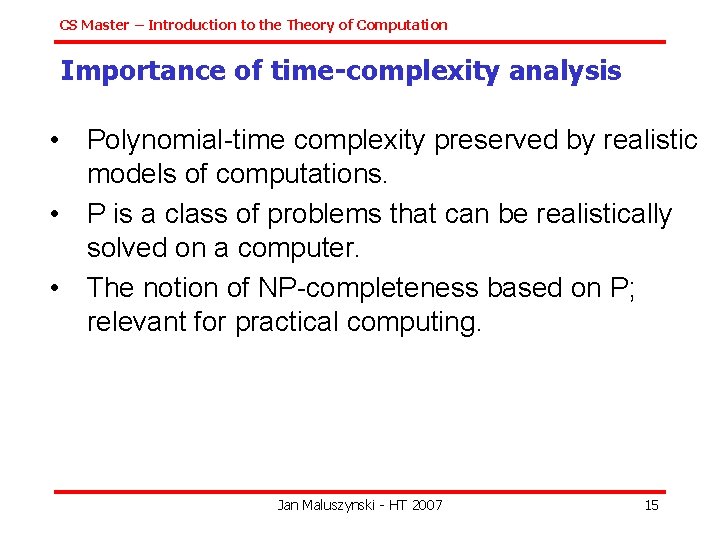 CS Master – Introduction to the Theory of Computation

Importance of time-complexity analysis

• Polynomial-time complexity preserved by realistic models of computations.

• P is a class of problems that can be realistically solved on a computer.

• The notion of NP-completeness based on P; relevant for practical computing.

Jan Maluszynski - HT 2007

15